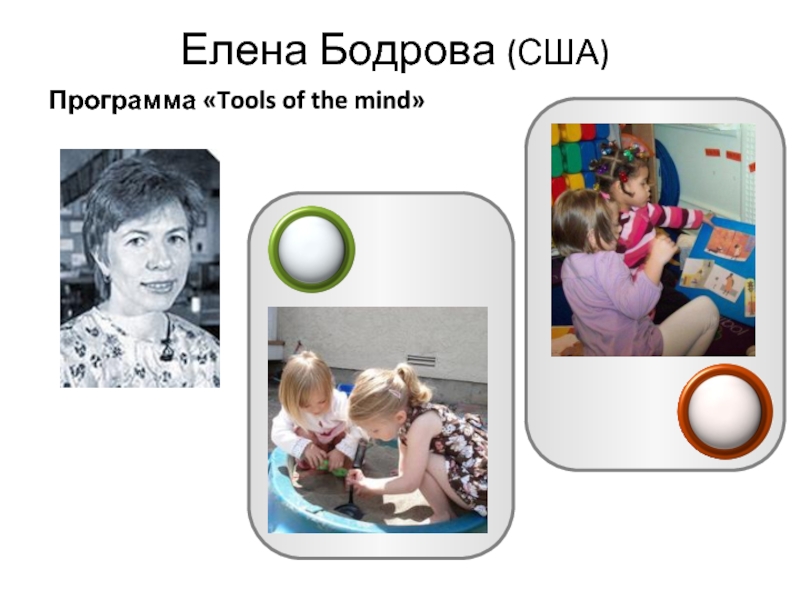 Елена Бодрова (США)

Программа «Tools of the mind»